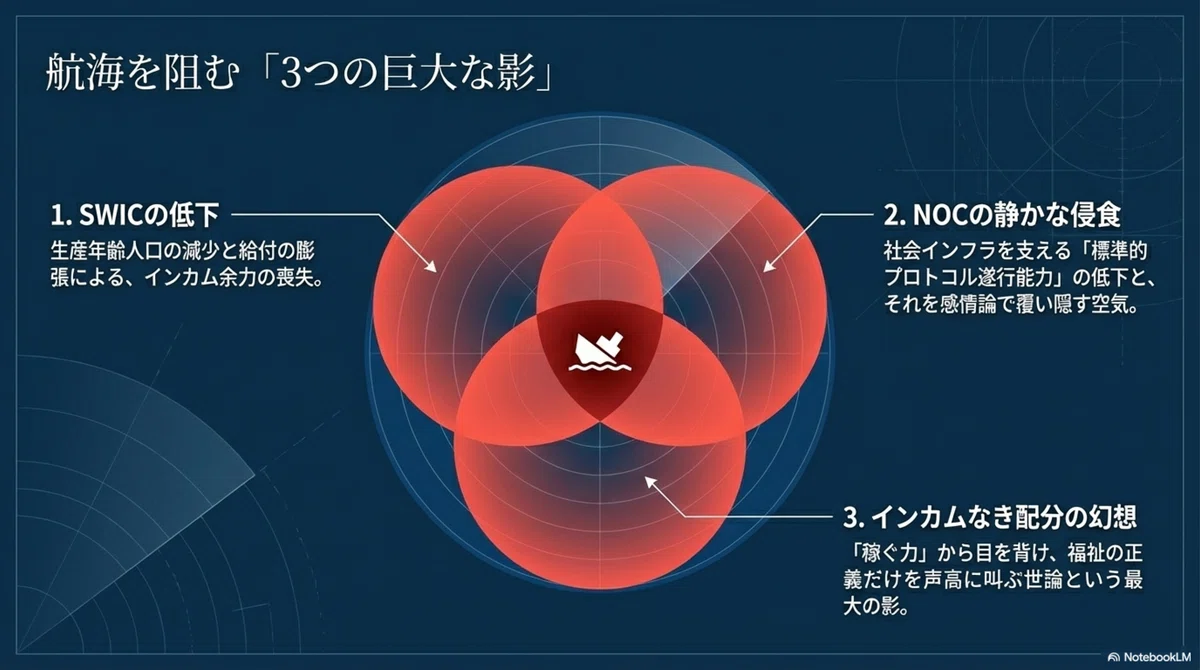 航海を阻む「3つの巨大な影」

1. SWICの低下
生産年齢人口の減少と給付の膨張による、インカム余力の喪失。

2. NOCの静かな侵食
社会インフラを支える「標準的プロトコル遂行能力」の低下と、それを感情論で覆い隠す空気。

3. インカムなき配分の幻想
「稼ぐ力」から目を背け、福祉の正義だけを声高に叫ぶ世論という最大の影。

NotebookLM